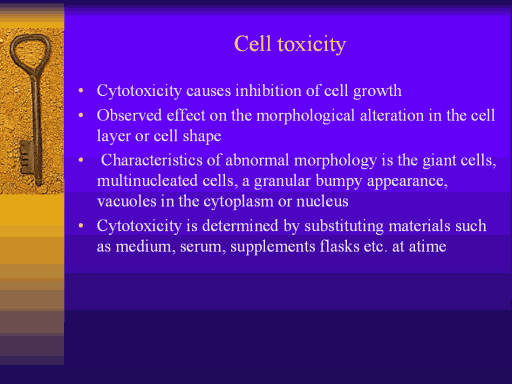 Cell toxicity

• Cytotoxicity causes inhibition of cell growth
• Observed effect on the morphological alteration in the cell layer or cell shape
• Characteristics of abnormal morphology is the giant cells, multinucleated cells, a granular bumpy appearance, vacuoles in the cytoplasm or nucleus
• Cytotoxicity is determined by substituting materials such as medium, serum, supplements flasks etc. at atime